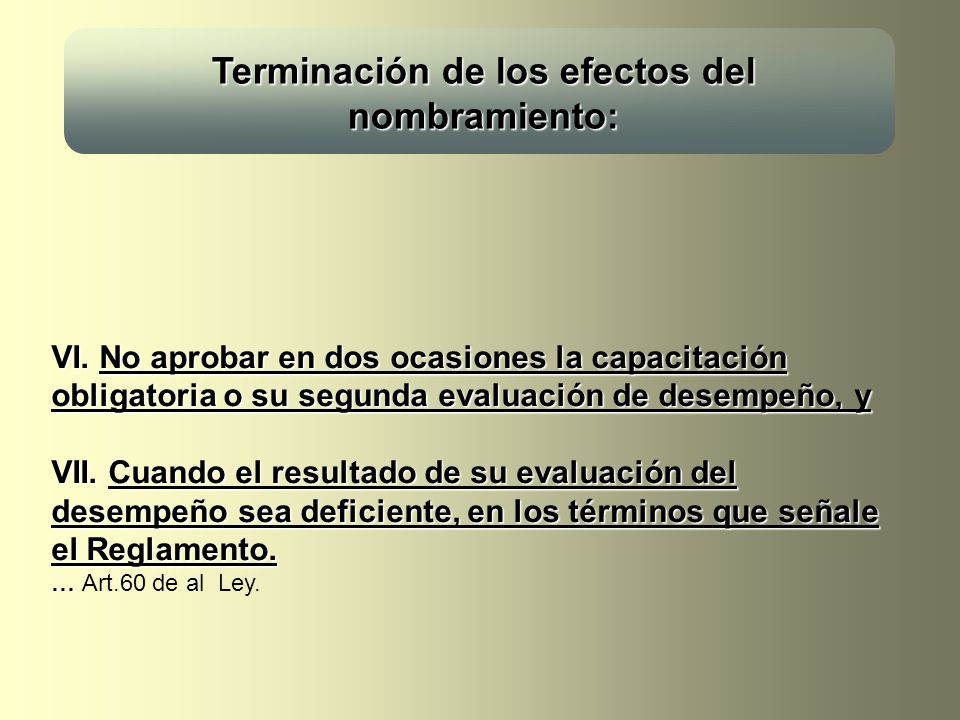 Terminación de los efectos del nombramiento:

VI. No aprobar en dos ocasiones la capacitación obligatoria o su segunda evaluación de desempeño, y

VII. Cuando el resultado de su evaluación del desempeño sea deficiente, en los términos que señale el Reglamento.
... Art.60 de al Ley.